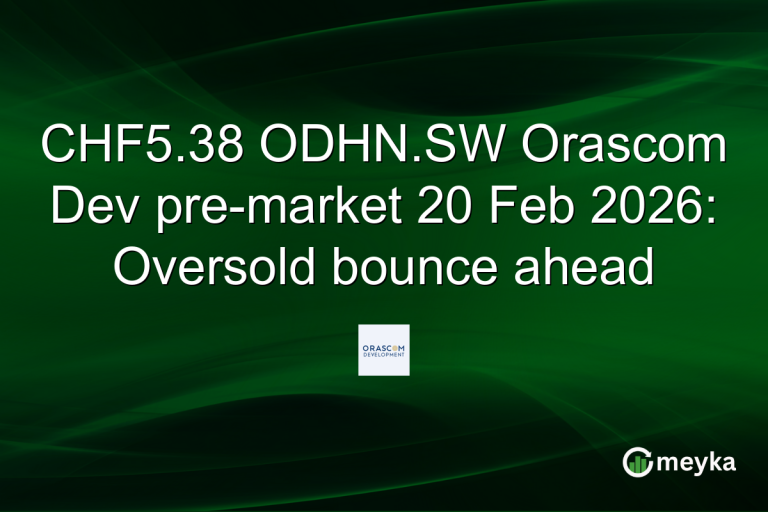 CHF5.38 ODHN.SW Orascom Dev pre-market 20 Feb 2026: Oversold bounce ahead

ORASCOM
DEVELOPMENT

meyka